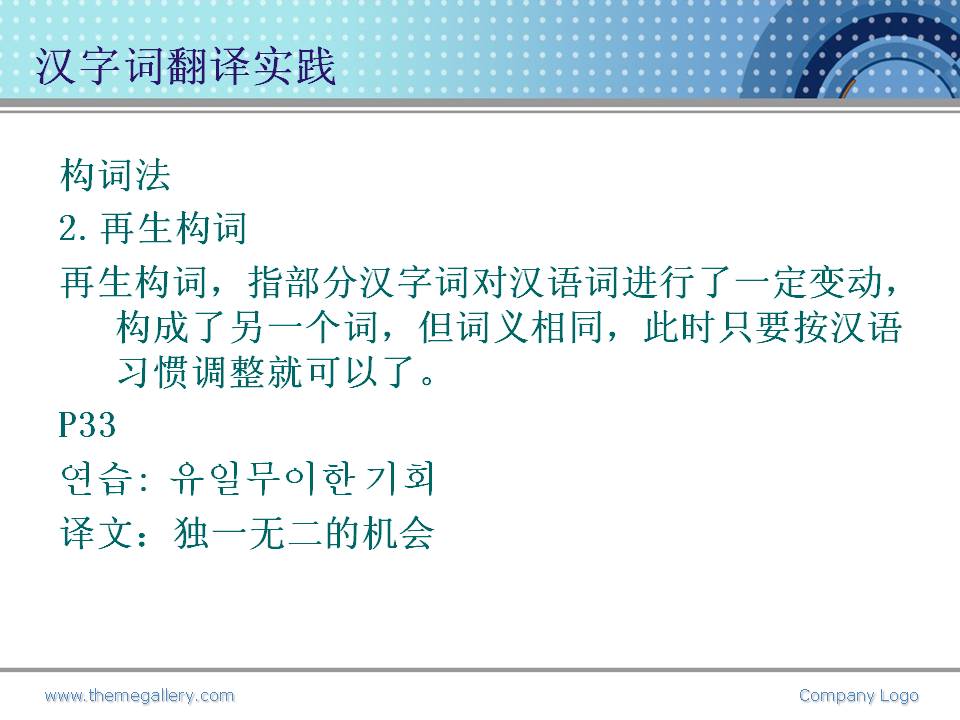 汉字词翻译实践

构词法

2. 再生构词

再生构词，指部分汉字词对汉语词进行了一定变动，构成了另一个词，但词义相同，此时只要按汉语习惯调整就可以了。

P33

연습: 유일무이한 기회

译文：独一无二的机会

www.themegallery.com

Company Logo